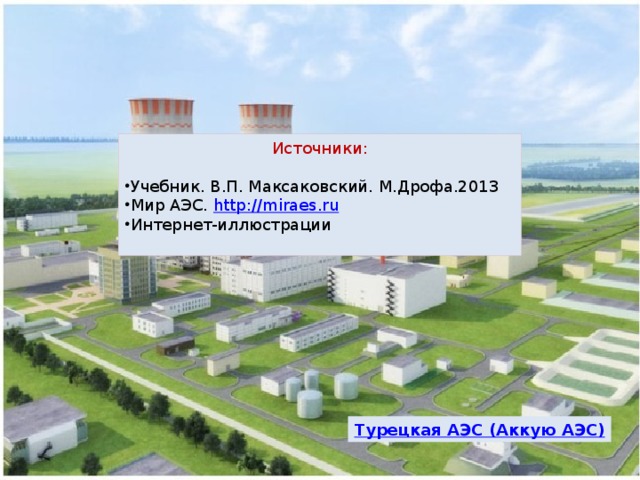 Источники:

•Учебник. В.П. Максаковский. М.Дрофа.2013
•Мир АЭС. http://miraes.ru
•Интернет-иллюстрации

Турецкая АЭС (Аккую АЭС)